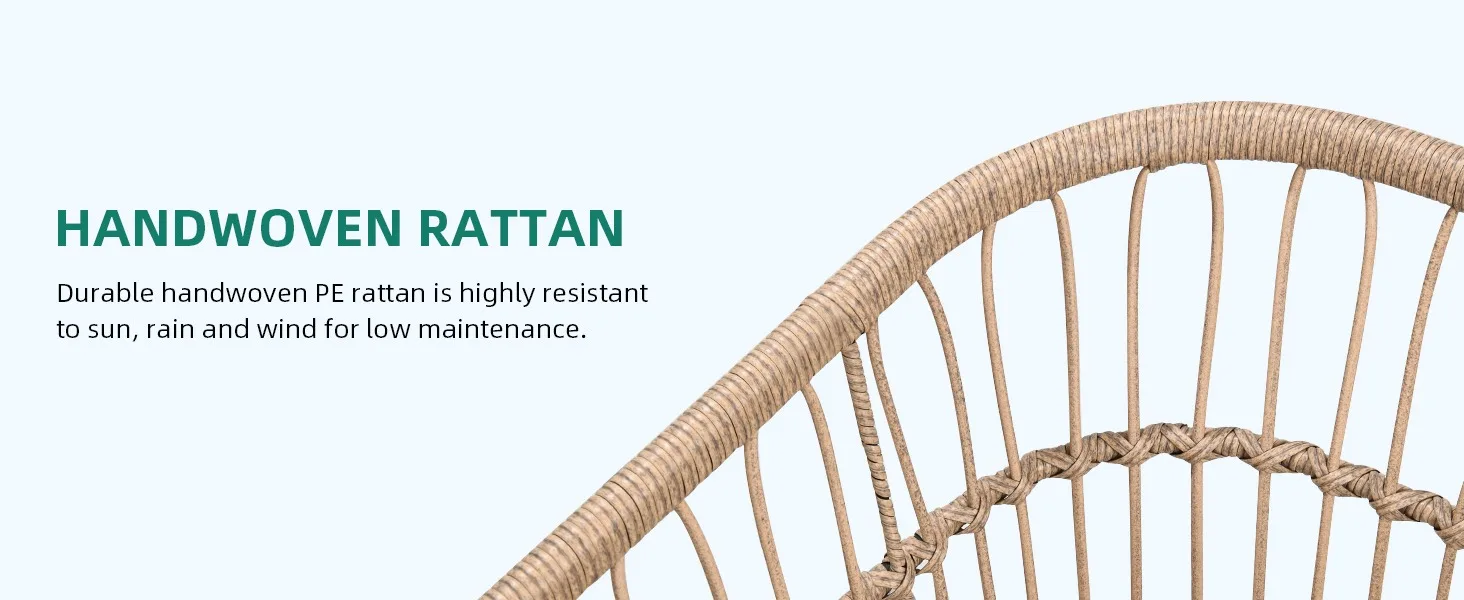 HANDWOVEN RATTAN

Durable handwoven PE rattan is highly resistant to sun, rain and wind for low maintenance.